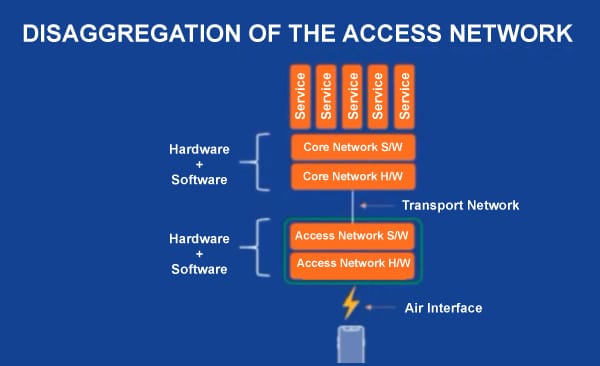 DISAGGREGATION OF THE ACCESS NETWORK

Service Service Service Service Service

Hardware + Software

Core Network S/W

Core Network H/W

Transport Network

Hardware + Software

Access Network S/W

Access Network H/W

Air Interface